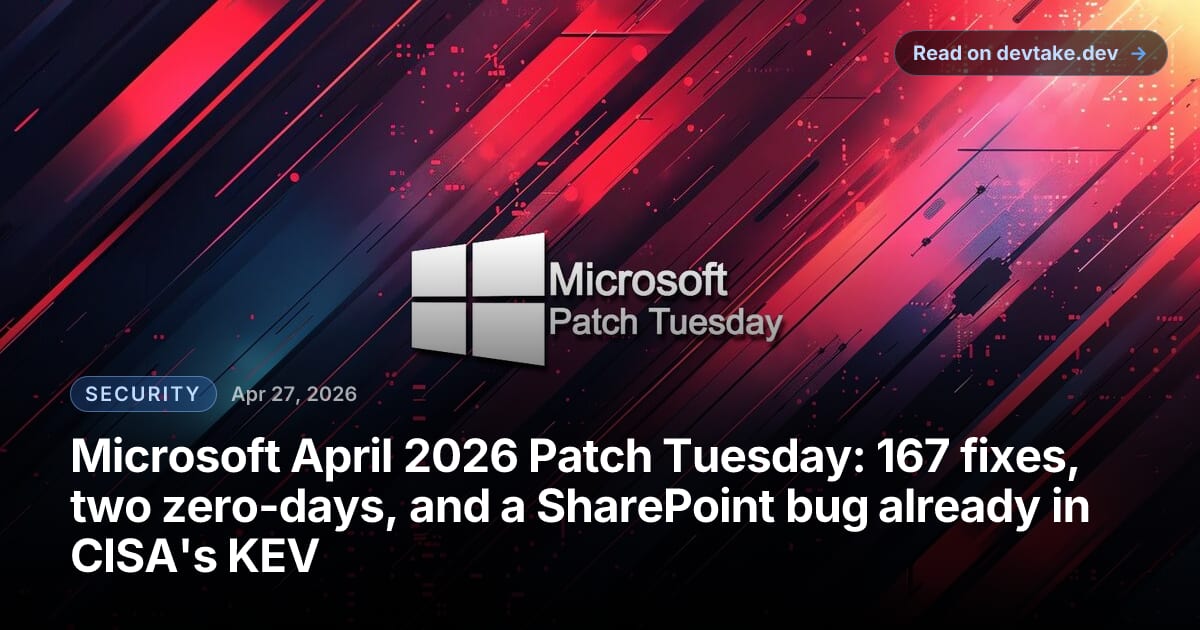 Read on devtake.dev →

Microsoft
Patch Tuesday

SECURITY Apr 27, 2026

Microsoft April 2026 Patch Tuesday: 167 fixes, two zero-days, and a SharePoint bug already in CISA's KEV